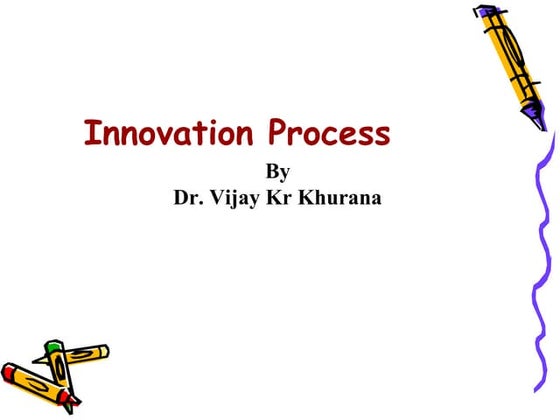 Innovation Process

By
Dr. Vijay Kr Khurana